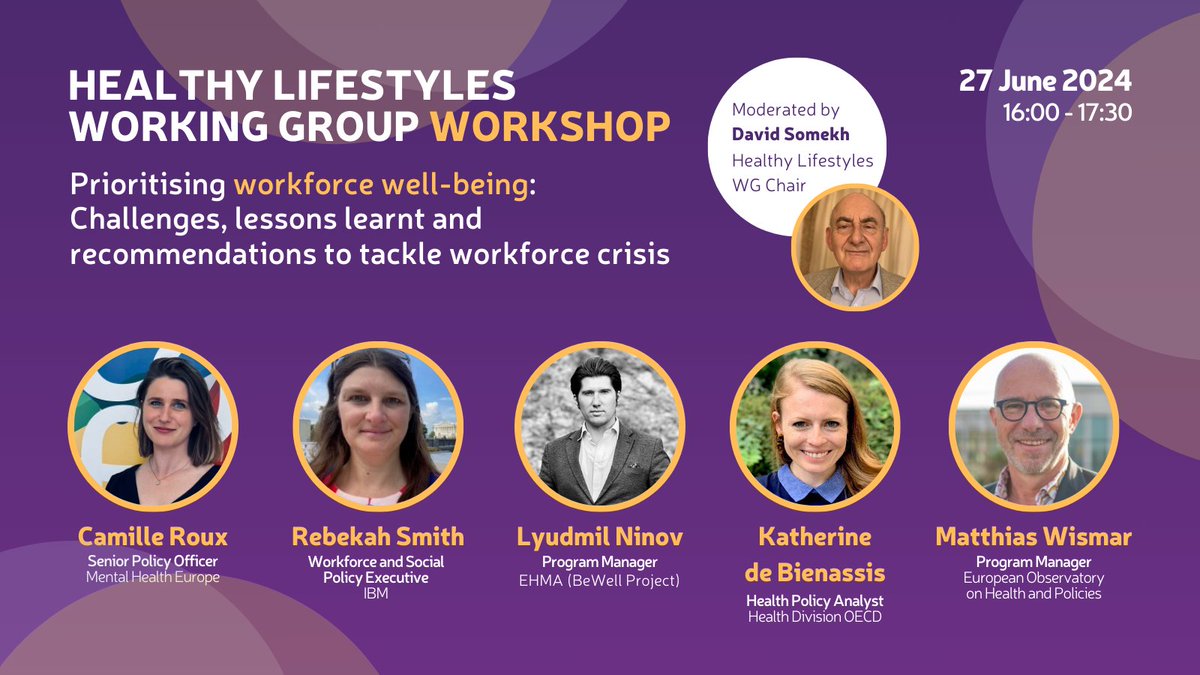 HEALTHY LIFESTYLES WORKING GROUP WORKSHOP

Prioritising workforce well-being: Challenges, lessons learnt and recommendations to tackle workforce crisis

Moderated by
David Somekh
Healthy Lifestyles WG Chair

27 June 2024
16:00 - 17:30

Camille Roux
Senior Policy Officer
Mental Health Europe

Rebekah Smith
Workforce and Social Policy Executive
IBM

Lyudmil Ninov
Program Manager
EHMA (BeWell Project)

Katherine de Bienassis
Health Policy Analyst
Health Division OECD

Matthias Wismar
Program Manager
European Observatory on Health and Policies